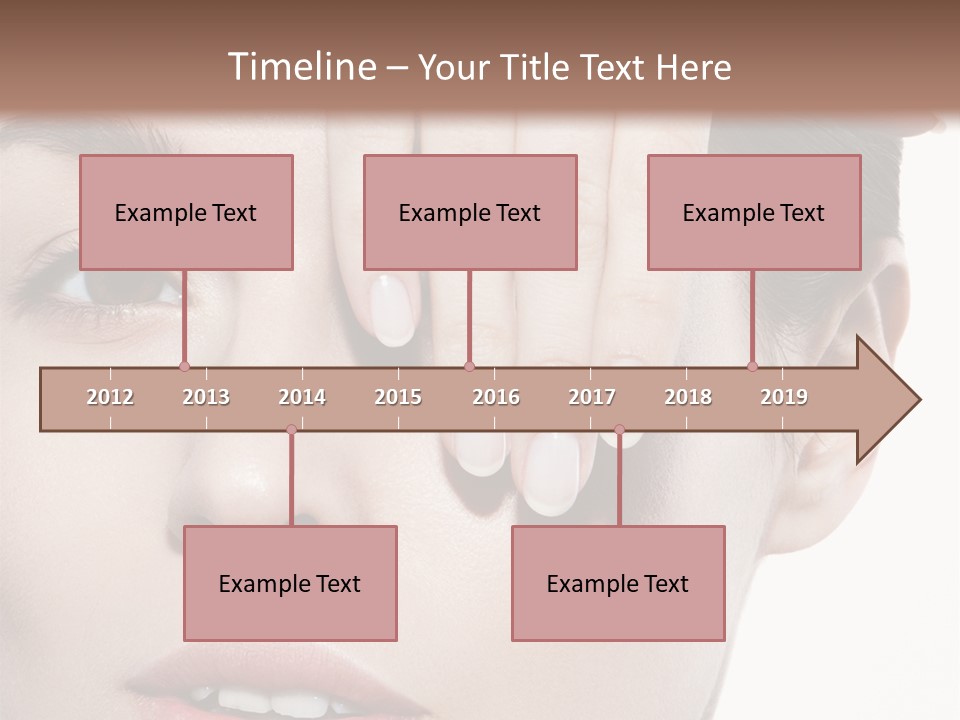 Timeline – Your Title Text Here

Example Text

Example Text

Example Text

2012 2013 2014 2015 2016 2017 2018 2019

Example Text

Example Text